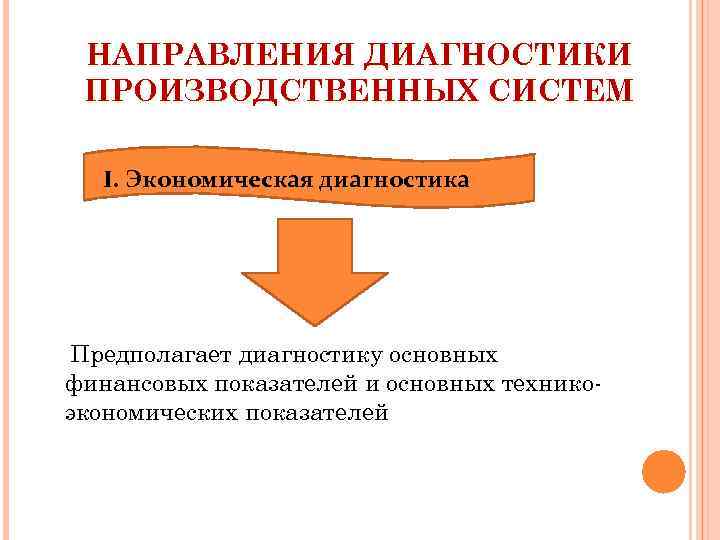 НАПРАВЛЕНИЯ ДИАГНОСТИКИ ПРОИЗВОДСТВЕННЫХ СИСТЕМ

I. Экономическая диагностика

Предполагает диагностику основных финансовых показателей и основных технико-экономических показателей